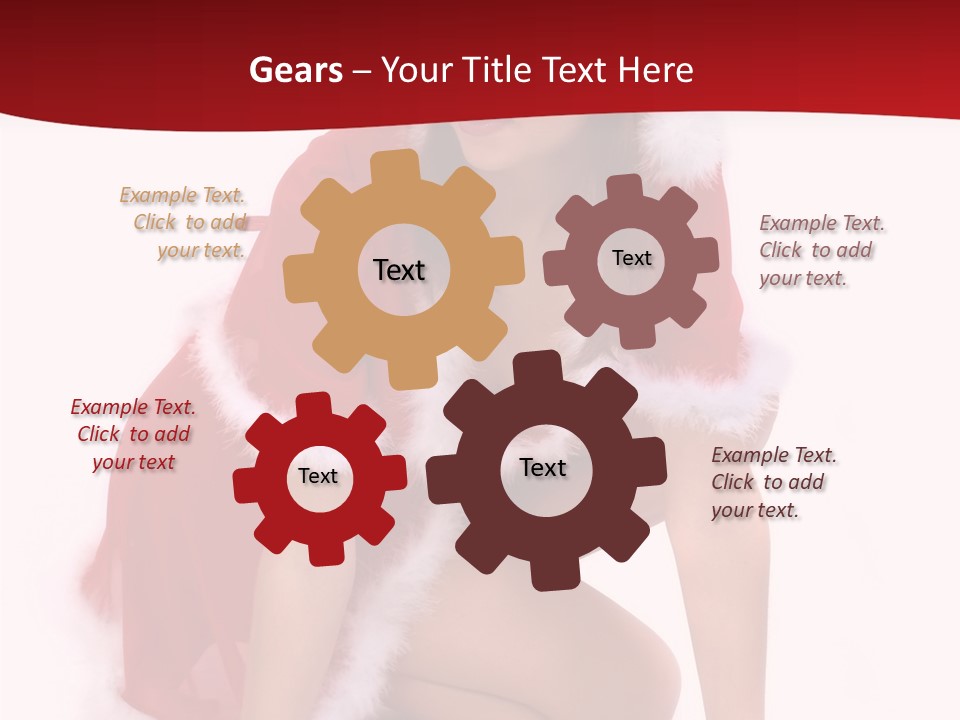 Gears – Your Title Text Here

Example Text. Click to add your text.

Text

Text

Example Text. Click to add your text.

Example Text. Click to add your text

Text

Text

Example Text. Click to add your text.